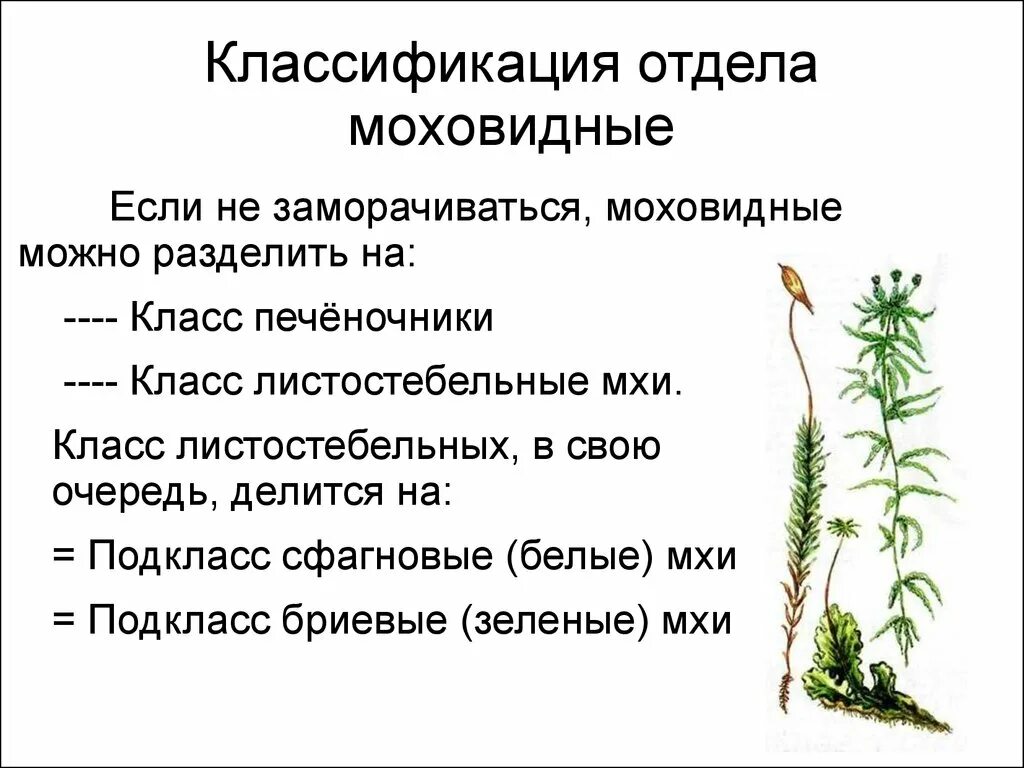 Классификация отдела моховидные

Если не заморачиваться, моховидные можно разделить на:

---- Класс печёночники

---- Класс листостебельные мхи.

Класс листостебельных, в свою очередь, делится на:

= Подкласс сфагновые (белые) мхи

= Подкласс бриевые (зеленые) мхи